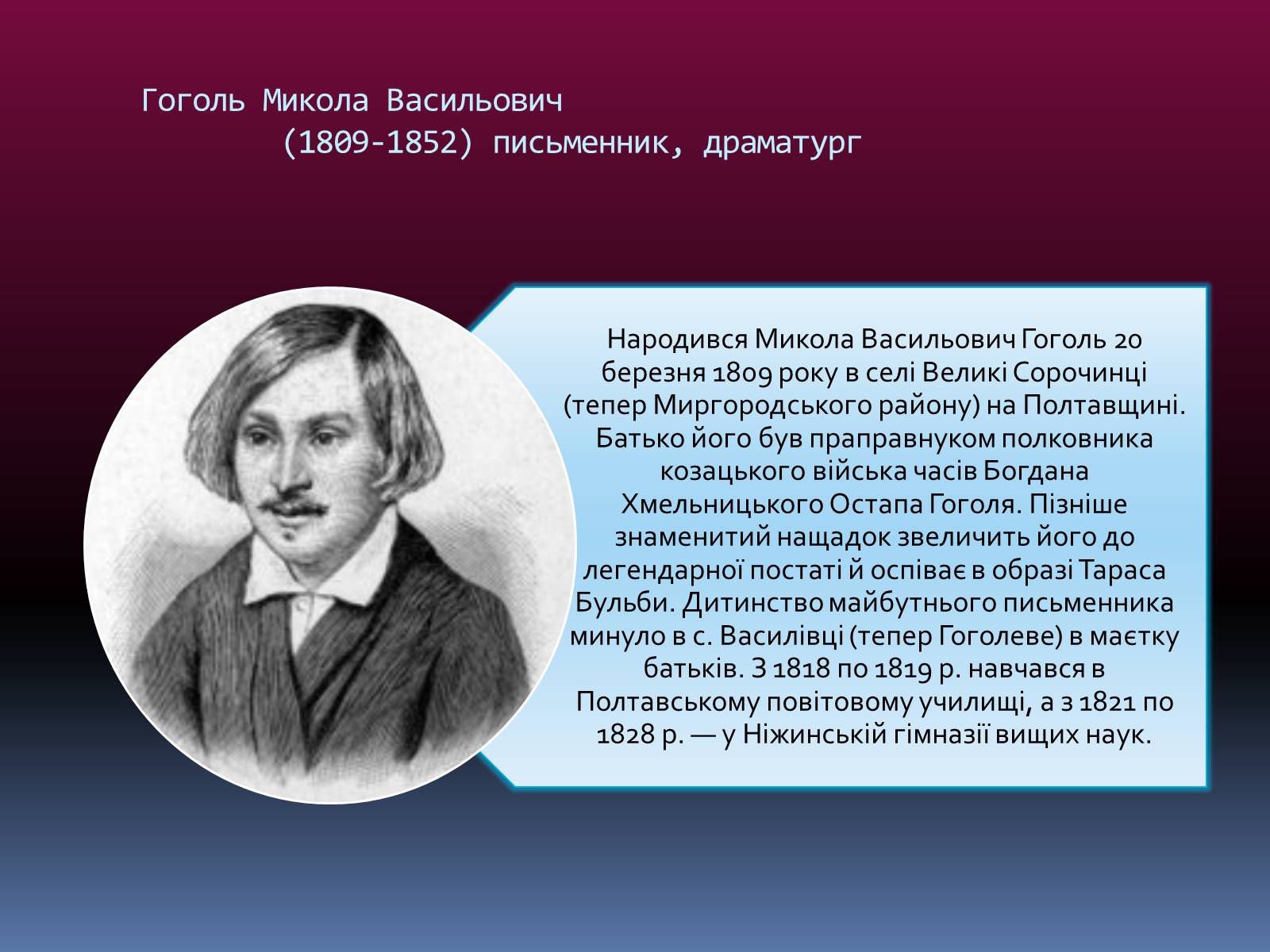 Гоголь Микола Васильович
(1809-1852) письменник, драматург

Народився Микола Васильович Гоголь 20 березня 1809 року в селі Великі Сорочинці (тепер Миргородського району) на Полтавщині. Батько його був праправнуком полковника козацького війська часів Богдана Хмельницького Остапа Гоголя. Пізніше знаменитий нащадок звеличить його до легендарної постаті й оспіває в образі Тараса Бульби. Дитинство майбутнього письменника минуло в с. Василівці (тепер Гоголеве) в маєтку батьків. З 1818 по 1819 р. навчався в Полтавському повітовому училищі, а з 1821 по 1828 р. — у Ніжинській гімназії вищих наук.